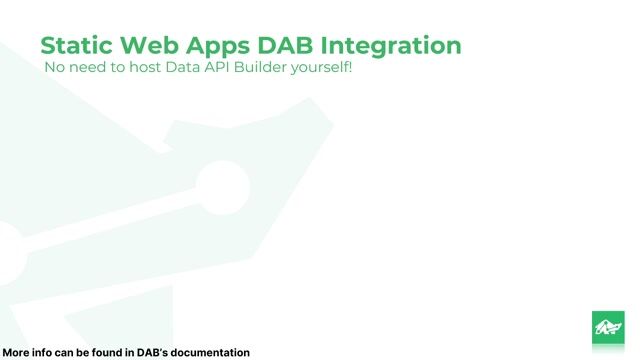 Static Web Apps DAB Integration

No need to host Data API Builder yourself!

More info can be found in DAB's documentation